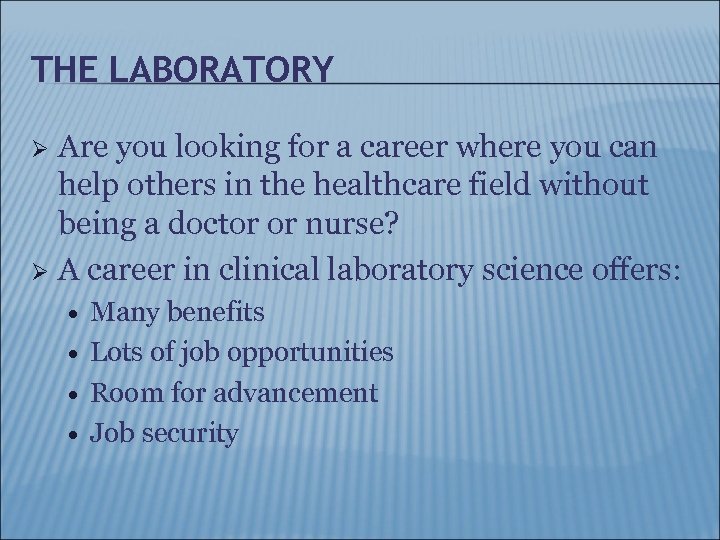 THE LABORATORY

➢ Are you looking for a career where you can help others in the healthcare field without being a doctor or nurse?

➢ A career in clinical laboratory science offers:

• Many benefits
• Lots of job opportunities
• Room for advancement
• Job security